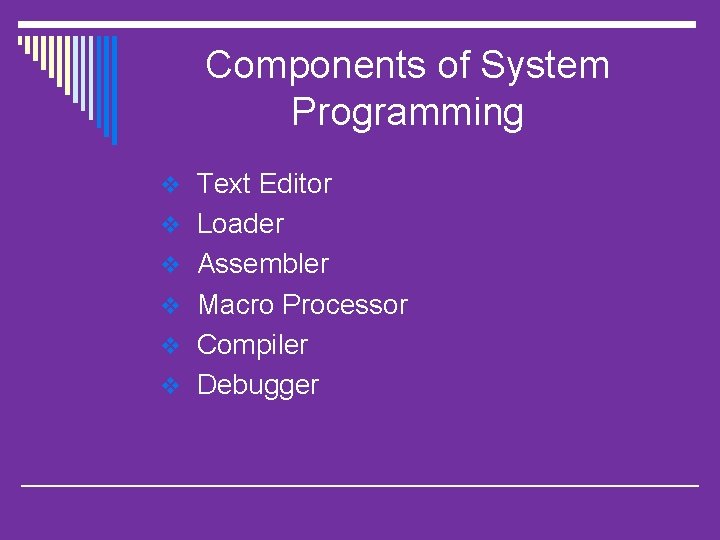 Components of System Programming

❖ Text Editor
❖ Loader
❖ Assembler
❖ Macro Processor
❖ Compiler
❖ Debugger